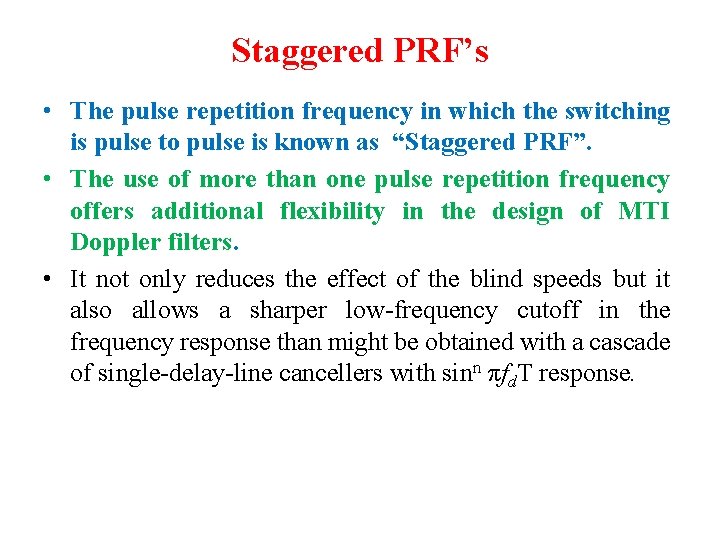 Staggered PRF’s

• The pulse repetition frequency in which the switching is pulse to pulse is known as “Staggered PRF”.

• The use of more than one pulse repetition frequency offers additional flexibility in the design of MTI Doppler filters.

• It not only reduces the effect of the blind speeds but it also allows a sharper low-frequency cutoff in the frequency response than might be obtained with a cascade of single-delay-line cancellers with $\sin^n \pi f_d T$ response.